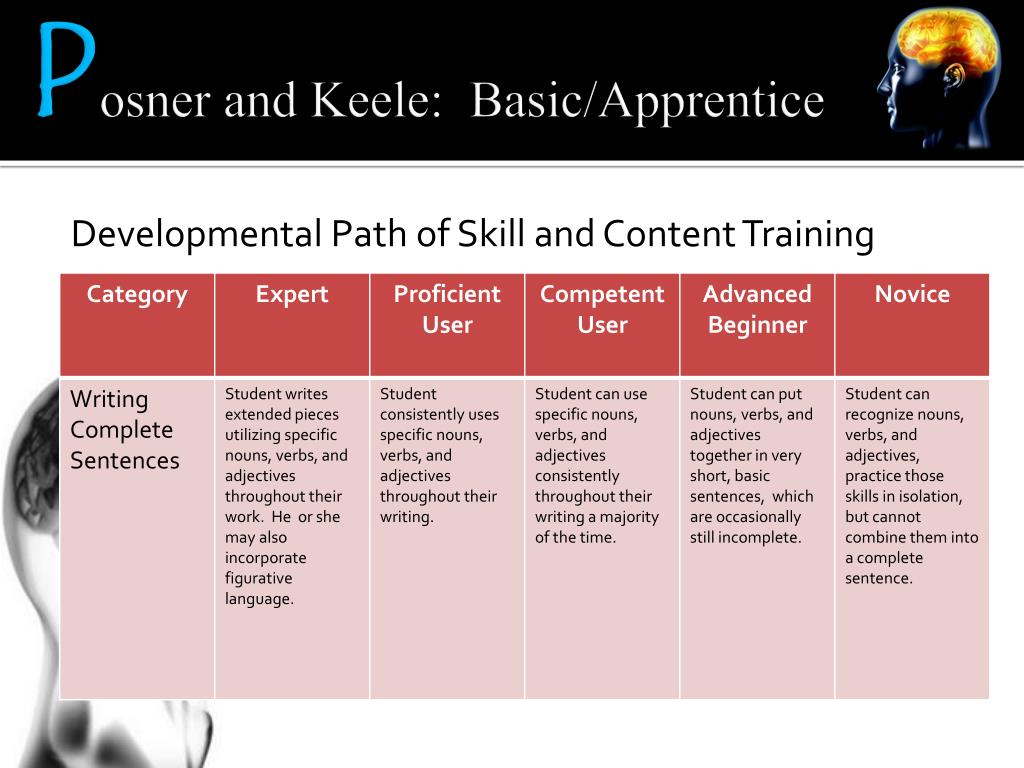 Posner and Keele: Basic/Apprentice

Developmental Path of Skill and Content Training

| Category | Expert | Proficient User | Competent User | Advanced Beginner | Novice |
|---|---|---|---|---|---|
| Writing Complete Sentences | Student writes extended pieces utilizing specific nouns, verbs, and adjectives throughout their work. He or she may also incorporate figurative language. | Student consistently uses specific nouns, verbs, and adjectives throughout their writing. | Student can use specific nouns, verbs, and adjectives consistently throughout their writing a majority of the time. | Student can put nouns, verbs, and adjectives together in very short, basic sentences, which are occasionally still incomplete. | Student can recognize nouns, verbs, and adjectives, practice those skills in isolation, but cannot combine them into a complete sentence. |